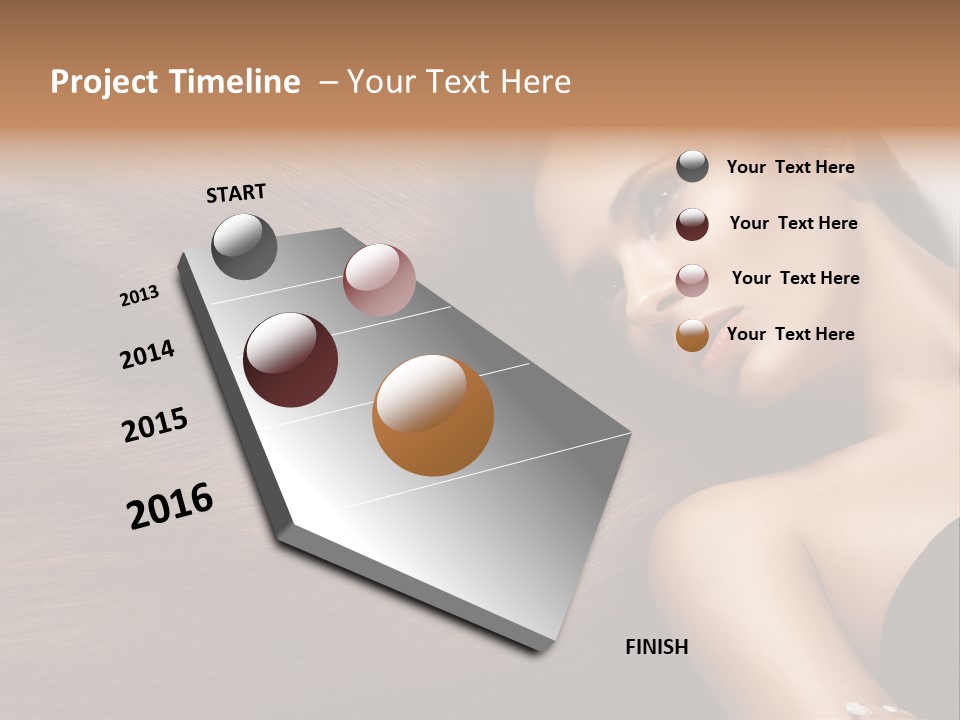 Project Timeline – Your Text Here

START

2013

2014

2015

2016

FINISH

Your Text Here

Your Text Here

Your Text Here

Your Text Here